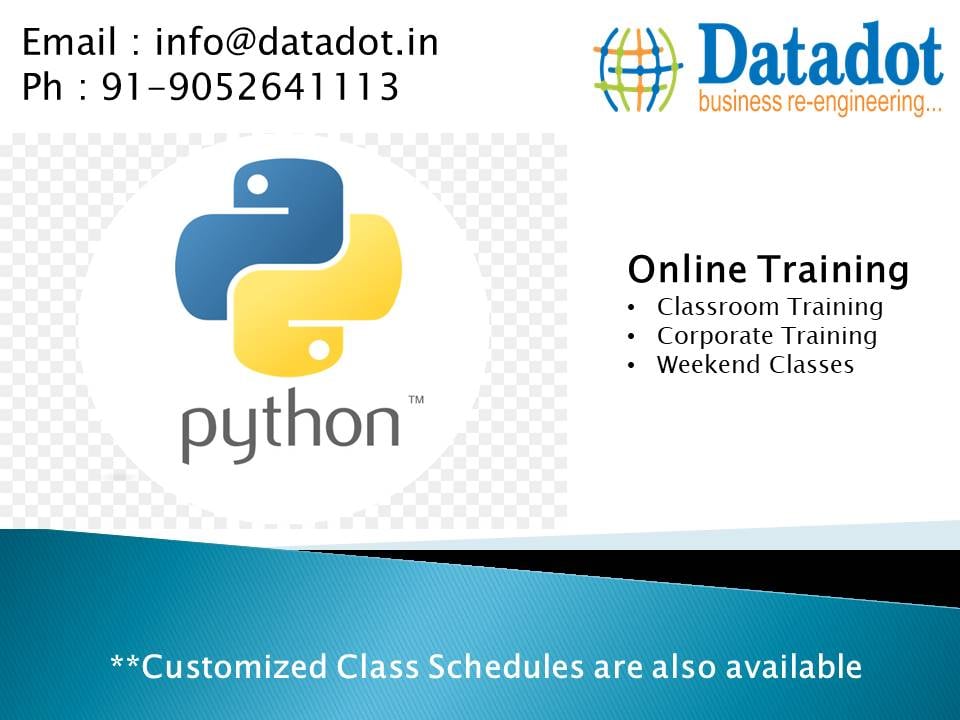 Email : info@datadot.in
Ph : 91-9052641113

Datadot
business re-engineering...

python™

Online Training
• Classroom Training
• Corporate Training
• Weekend Classes

**Customized Class Schedules are also available